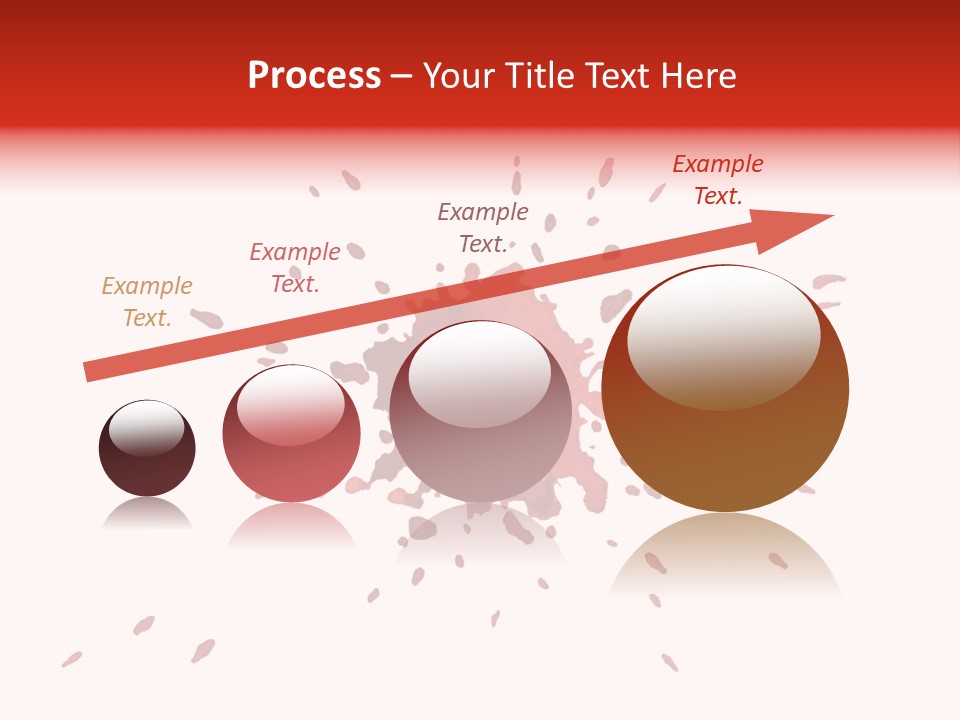 Process – Your Title Text Here

Example Text.

Example Text.

Example Text.

Example Text.